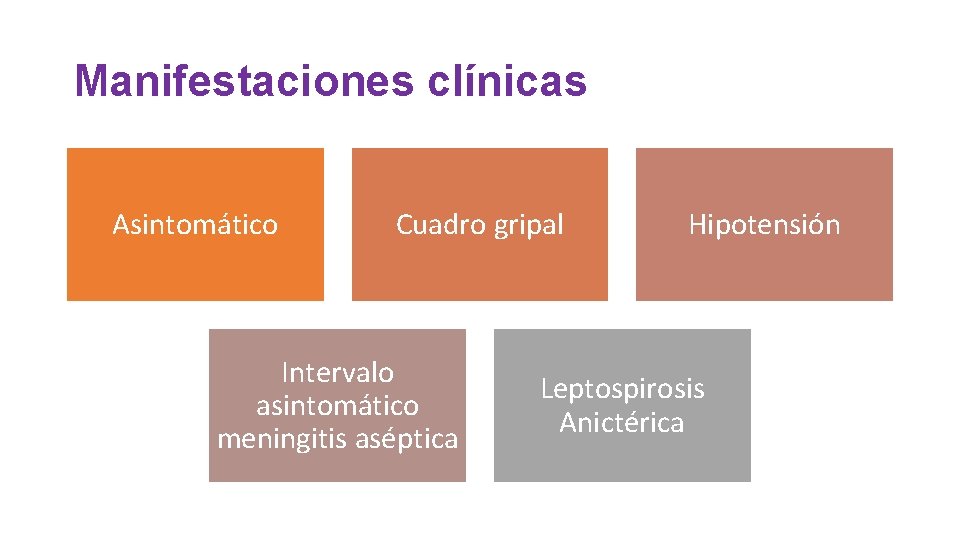 Manifestaciones clínicas

Asintomático

Cuadro gripal

Hipotensión

Intervalo asintomático meningitis aséptica

Leptospirosis Anictérica